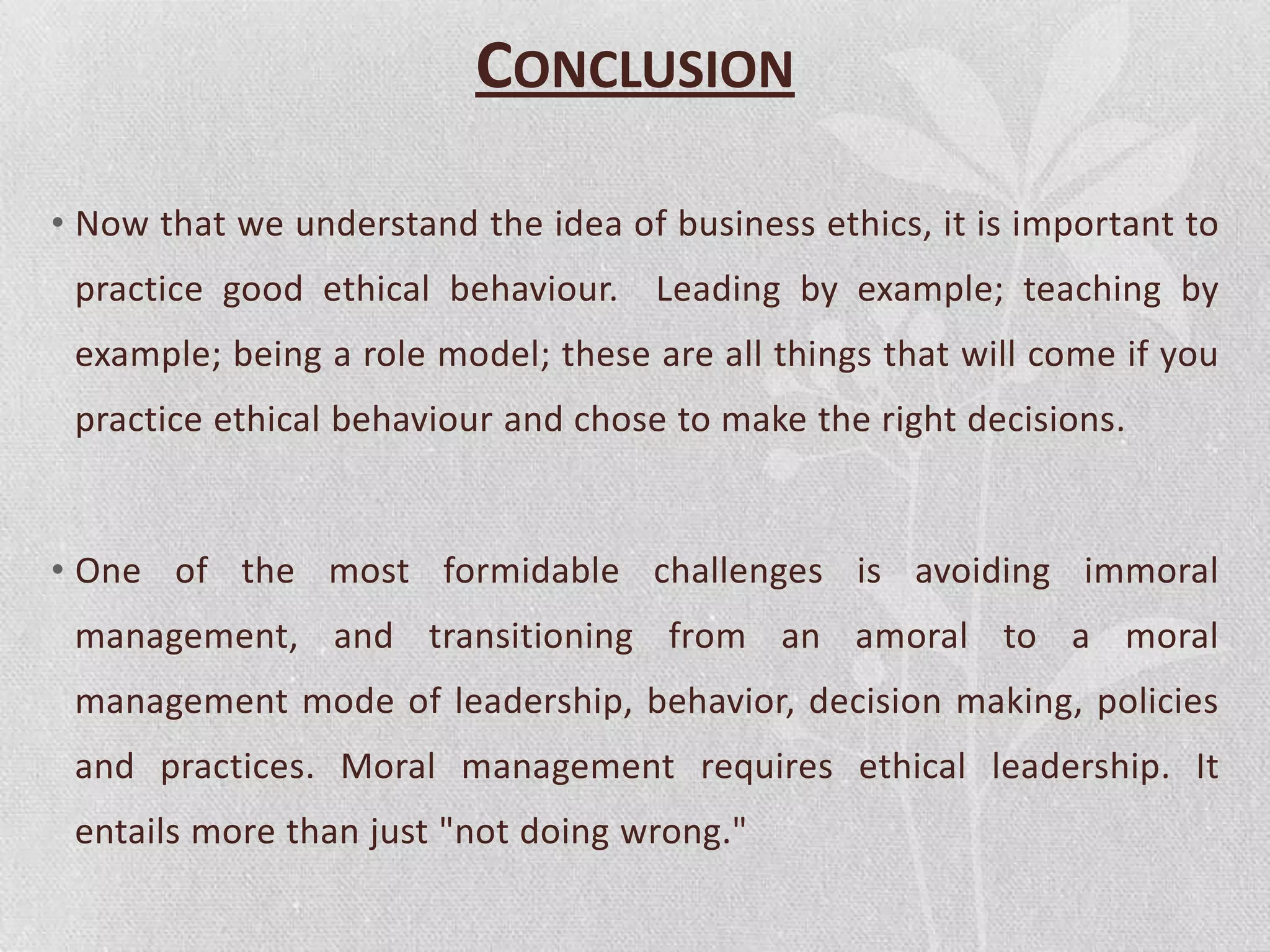 CONCLUSION

• Now that we understand the idea of business ethics, it is important to practice good ethical behaviour. Leading by example; teaching by example; being a role model; these are all things that will come if you practice ethical behaviour and chose to make the right decisions.

• One of the most formidable challenges is avoiding immoral management, and transitioning from an amoral to a moral management mode of leadership, behavior, decision making, policies and practices. Moral management requires ethical leadership. It entails more than just "not doing wrong."